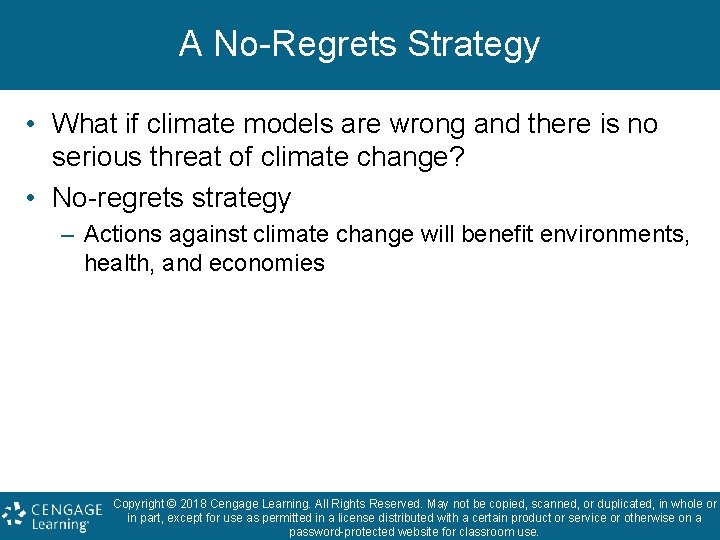 A No-Regrets Strategy

• What if climate models are wrong and there is no serious threat of climate change?

• No-regrets strategy

– Actions against climate change will benefit environments, health, and economies

CENGAGE Learning®

Copyright © 2018 Cengage Learning. All Rights Reserved. May not be copied, scanned, or duplicated, in whole or in part, except for use as permitted in a license distributed with a certain product or service or otherwise on a password-protected website for classroom use.